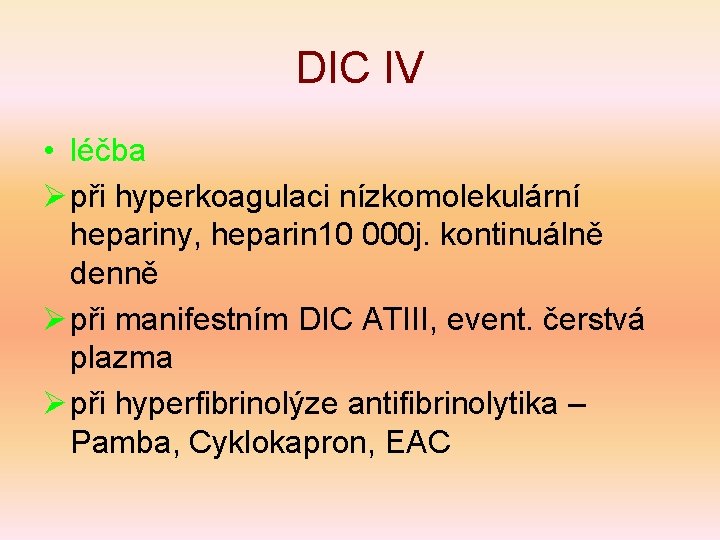 DIC IV

• léčba

➢ při hyperkoagulaci nízkomolekulární hepariny, heparin10 000j. kontinuálně denně

➢ při manifestním DIC ATIII, event. čerstvá plazma

➢ při hyperfibrinolýze antifibrinolytika – Pamba, Cyklokapron, EAC